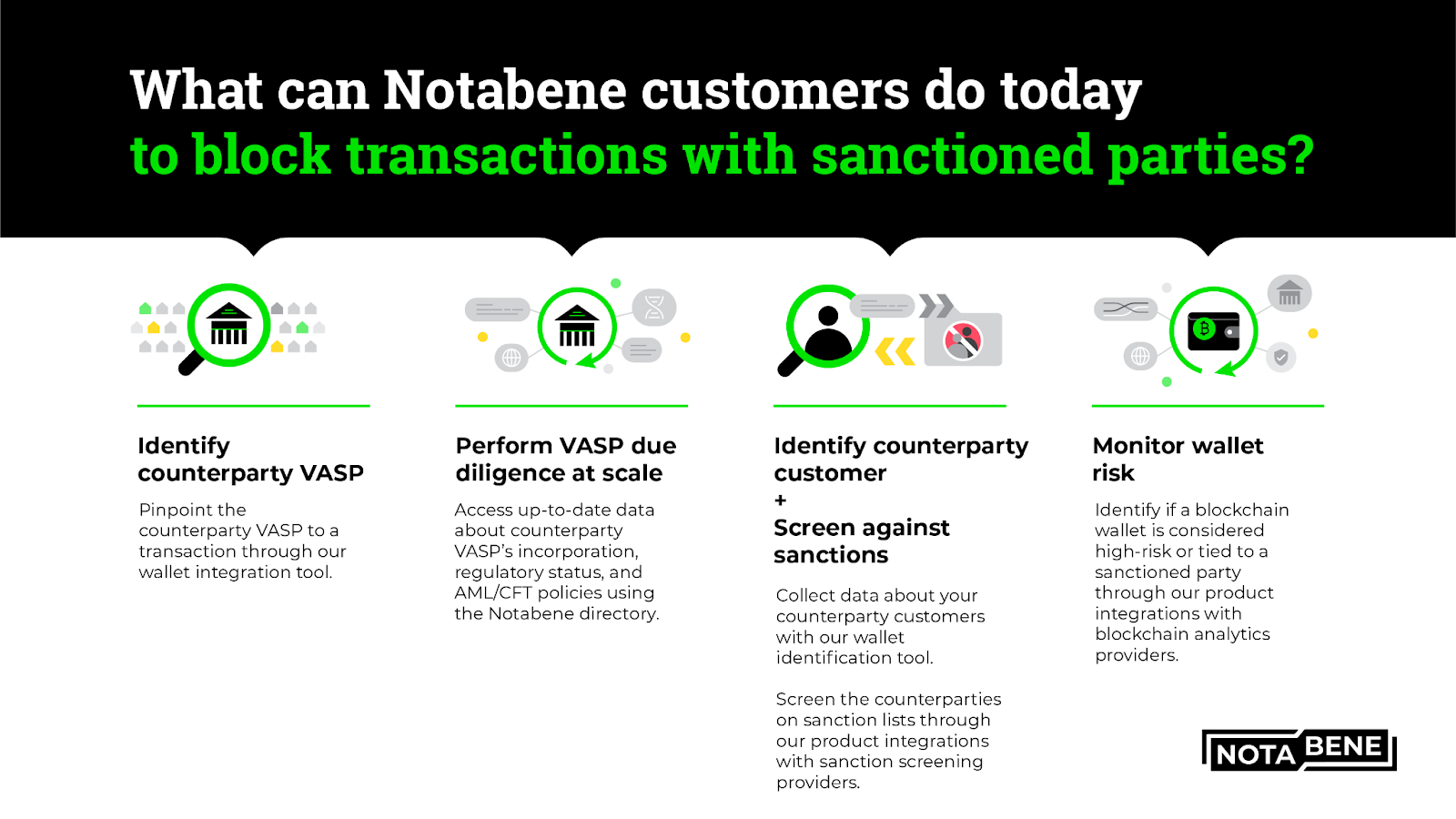 What can Notabene customers do today
to block transactions with sanctioned parties?

Identify counterparty VASP

Pinpoint the counterparty VASP to a transaction through our wallet integration tool.

Perform VASP due diligence at scale

Access up-to-date data about counterparty VASP's incorporation, regulatory status, and AML/CFT policies using the Notabene directory.

Identify counterparty customer
+
Screen against sanctions

Collect data about your counterparty customers with our wallet identification tool.

Screen the counterparties on sanction lists through our product integrations with sanction screening providers.

Monitor wallet risk

Identify if a blockchain wallet is considered high-risk or tied to a sanctioned party through our product integrations with blockchain analytics providers.

NOTA BENE